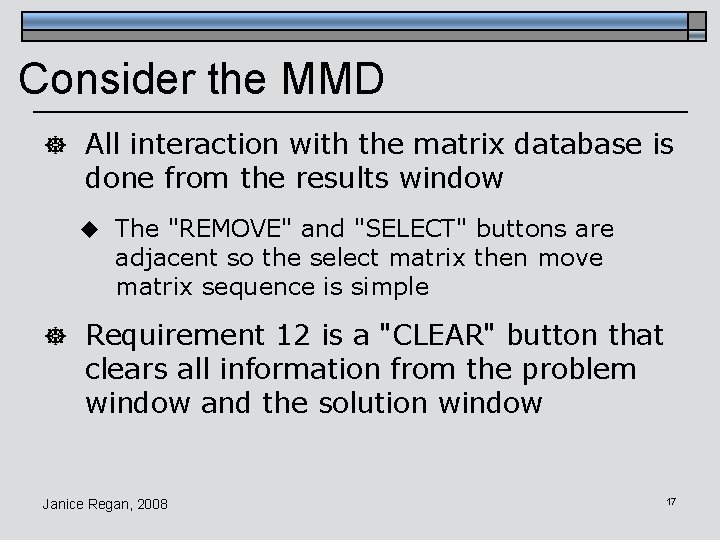 Consider the MMD

All interaction with the matrix database is done from the results window

The "REMOVE" and "SELECT" buttons are adjacent so the select matrix then move matrix sequence is simple

Requirement 12 is a "CLEAR" button that clears all information from the problem window and the solution window

Janice Regan, 2008

17